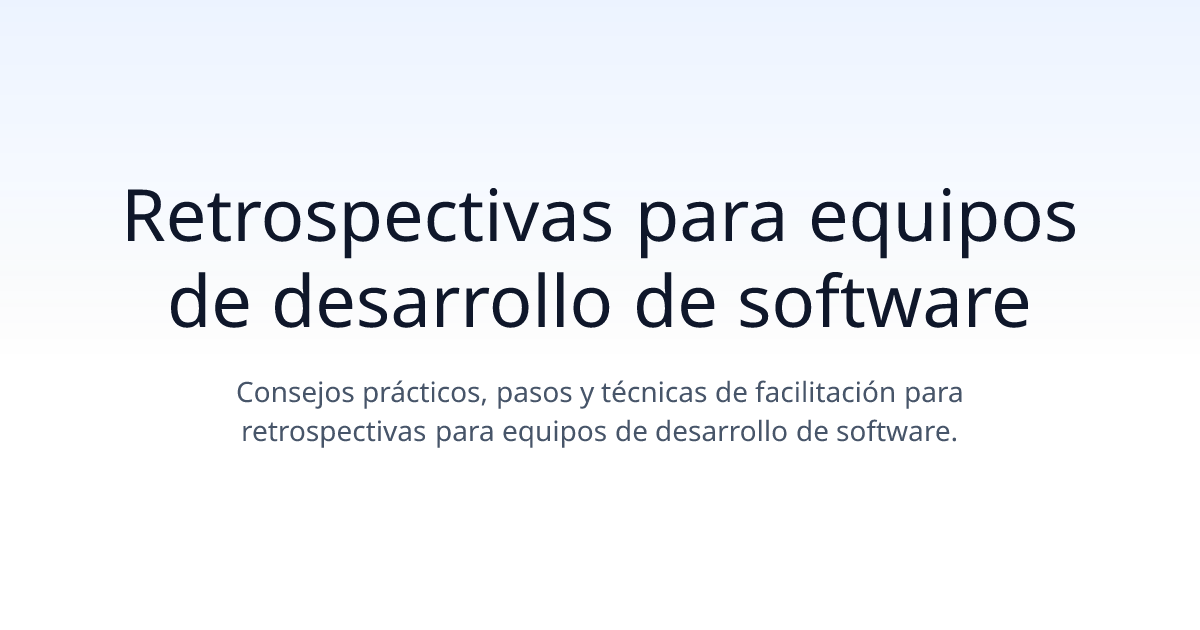 Retrospectivas para equipos de desarrollo de software

Consejos prácticos, pasos y técnicas de facilitación para retrospectivas para equipos de desarrollo de software.